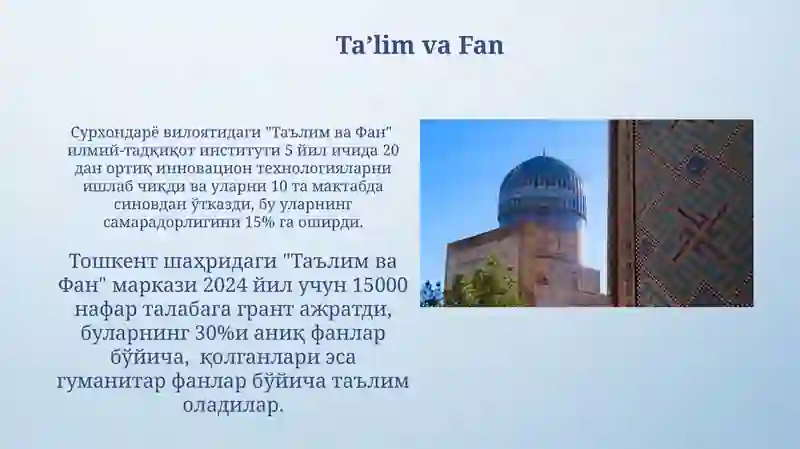 Ta’lim va Fan

Сурхондарё вилоятидаги "Таълим ва Фан" илмий-тадқиқот институти 5 йил ичида 20 дан ортиқ инновацион технологияларни ишлаб чиқди ва уларни 10 та мактабда синовдан ўтказди, бу уларнинг самарадорлигини 15% га оширди.

Тошкент шаҳридаги "Таълим ва Фан" маркази 2024 йил учун 15000 нафар талабага грант ажратди, буларнинг 30%и аниқ фанлар бўйича, қолганлари эса гуманитар фанлар бўйича таълим оладилар.